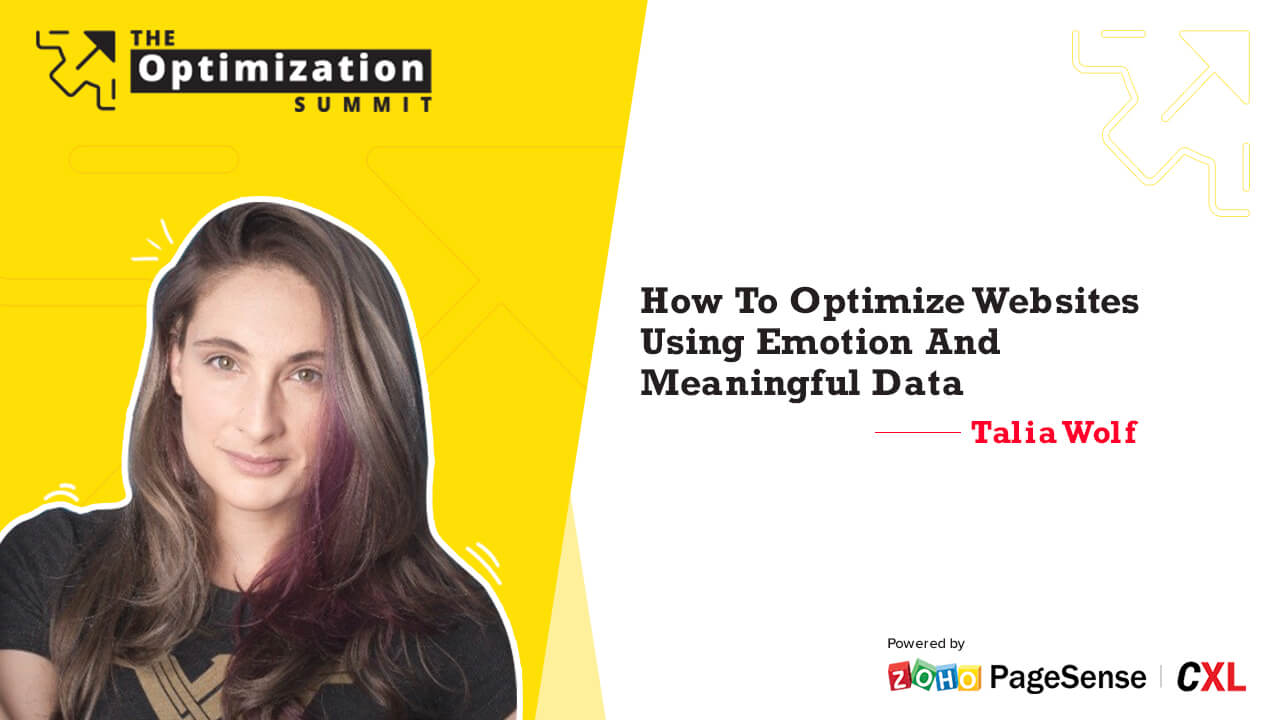 THE
Optimization
SUMMIT

How To Optimize Websites Using Emotion And Meaningful Data

Talia Wolf

Powered by
ZOHO PageSense | CXL